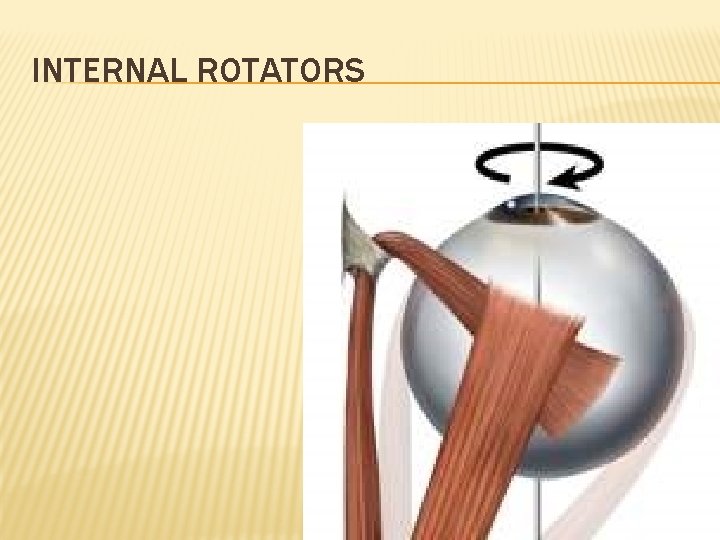 INTERNAL ROTATORS